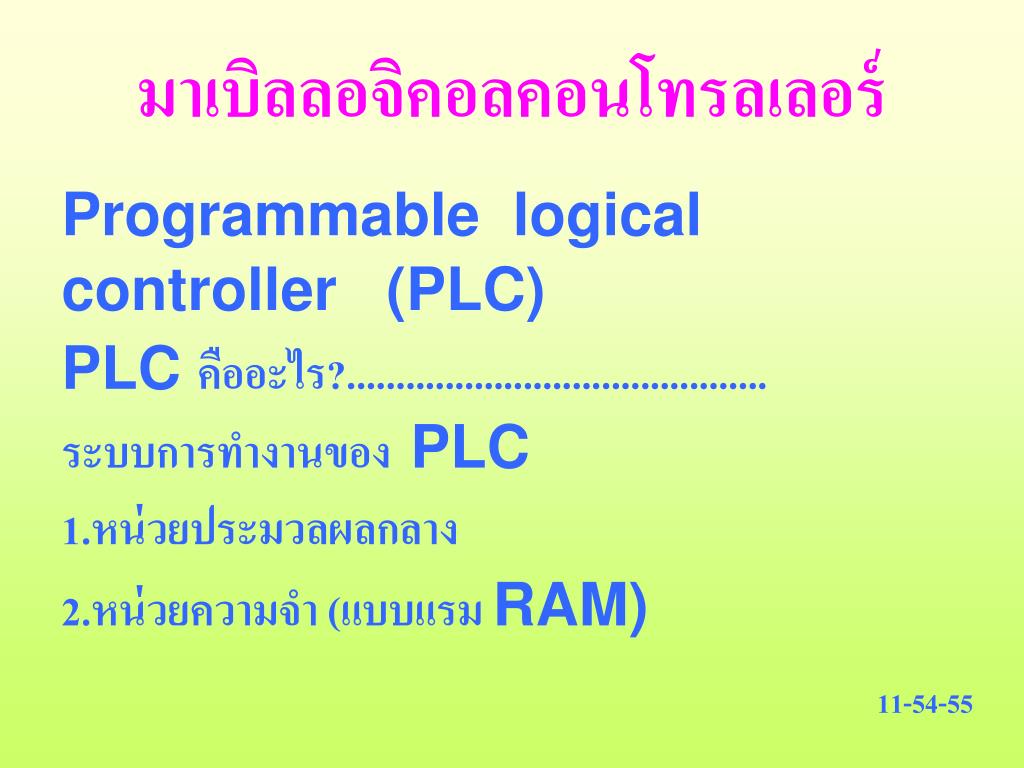 มาเบิลลอจิคอลคอนโทรลเลอร์

Programmable logical controller (PLC)

PLC คืออะไร?........................................

ระบบการทำงานของ PLC

1.หน่วยประมวลผลกลาง

2.หน่วยความจำ (แบบแรม RAM)

11-54-55